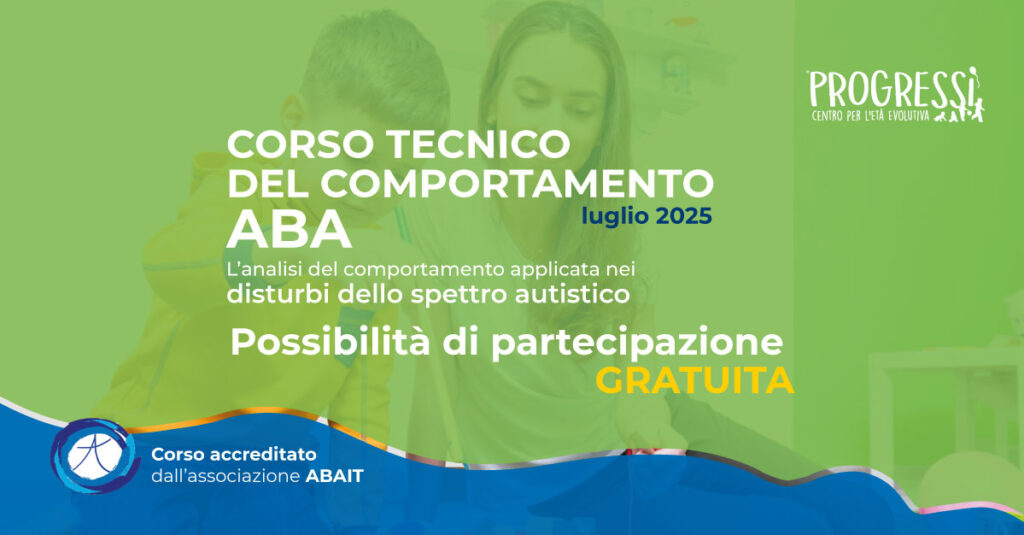 PROGRESSI
CENTRO PER L'ETÀ EVOLUTIVA

CORSO TECNICO DEL COMPORTAMENTO ABA
luglio 2025

L'analisi del comportamento applicata nei disturbi dello spettro autistico

Possibilità di partecipazione GRATUITA

Corso accreditato dall'associazione ABAIT